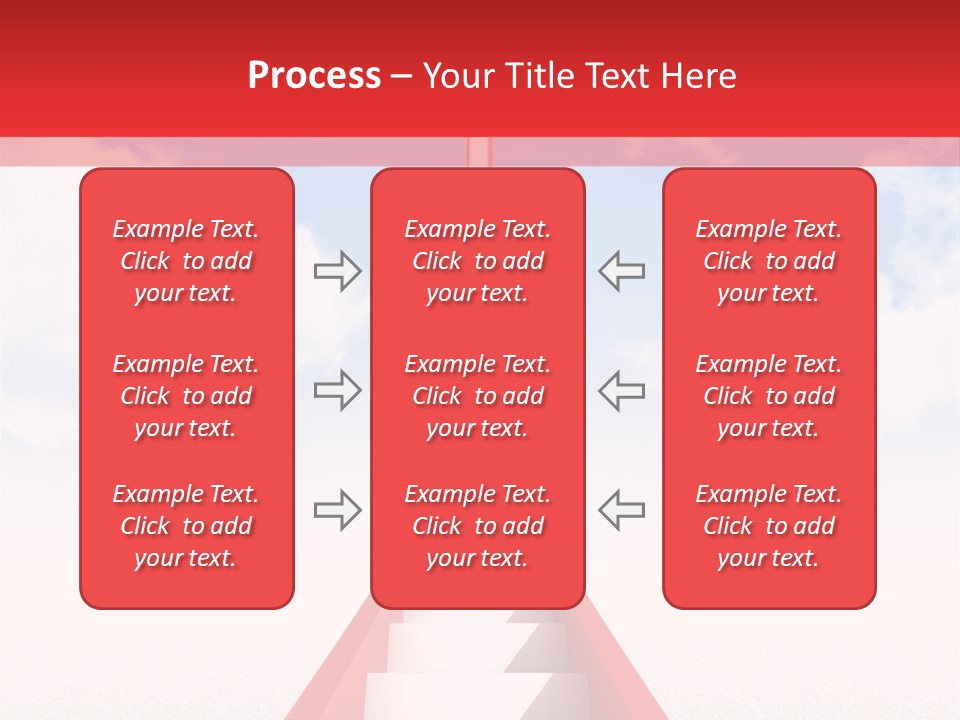 Process – Your Title Text Here

Example Text. Click to add your text.

Example Text. Click to add your text.

Example Text. Click to add your text.

Example Text. Click to add your text.

Example Text. Click to add your text.

Example Text. Click to add your text.

Example Text. Click to add your text.

Example Text. Click to add your text.

Example Text. Click to add your text.